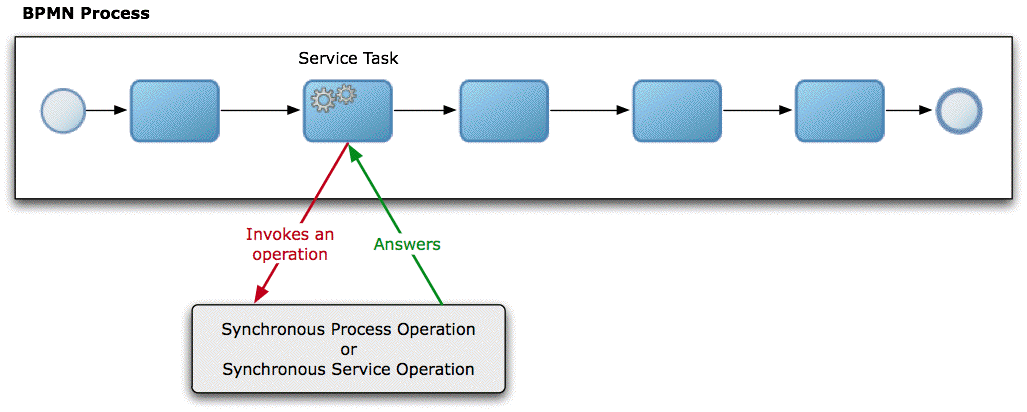 BPMN Process

Service Task

Invokes an operation

Answers

Synchronous Process Operation
or
Synchronous Service Operation